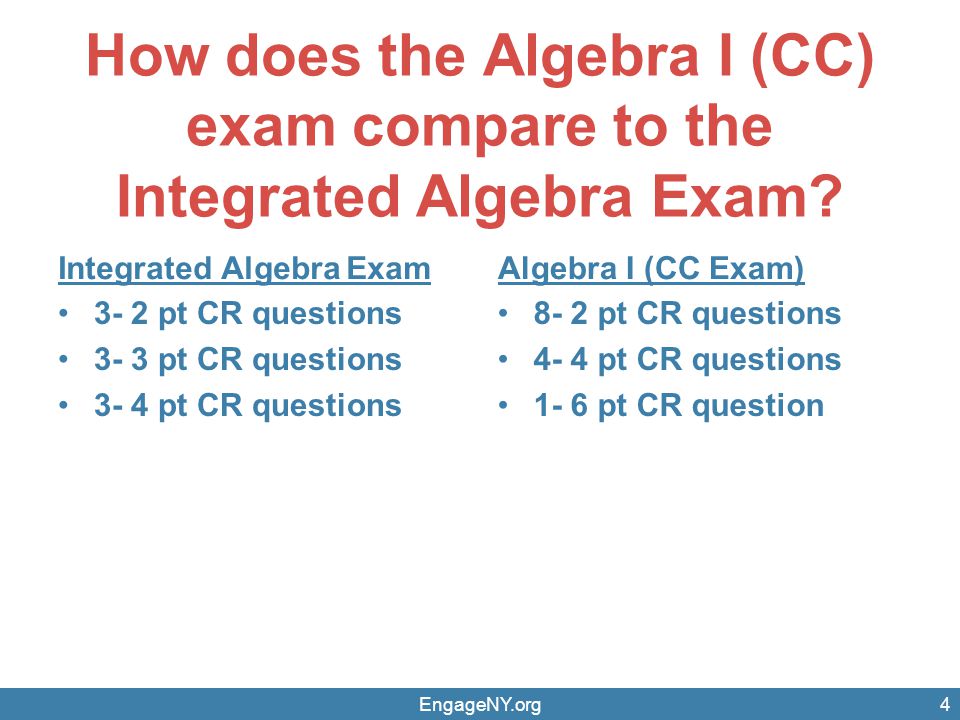 How does the Algebra I (CC) exam compare to the Integrated Algebra Exam?

Integrated Algebra Exam
• 3- 2 pt CR questions
• 3- 3 pt CR questions
• 3- 4 pt CR questions

Algebra I (CC Exam)
• 8- 2 pt CR questions
• 4- 4 pt CR questions
• 1- 6 pt CR question

EngageNY.org

4